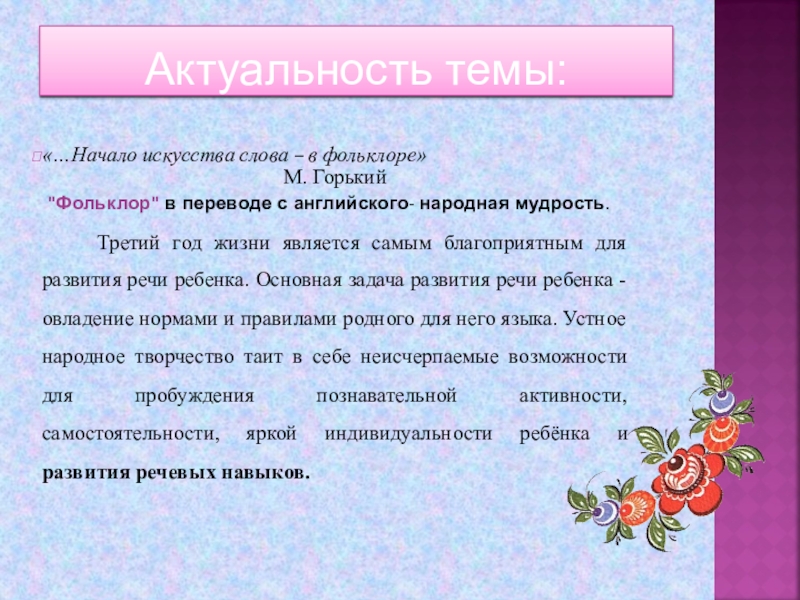 Актуальность темы:

«…Начало искусства слова – в фольклоре»
М. Горький

"Фольклор" в переводе с английского- народная мудрость.

Третий год жизни является самым благоприятным для развития речи ребенка. Основная задача развития речи ребенка - овладение нормами и правилами родного для него языка. Устное народное творчество таит в себе неисчерпаемые возможности для пробуждения познавательной активности, самостоятельности, яркой индивидуальности ребёнка и развития речевых навыков.